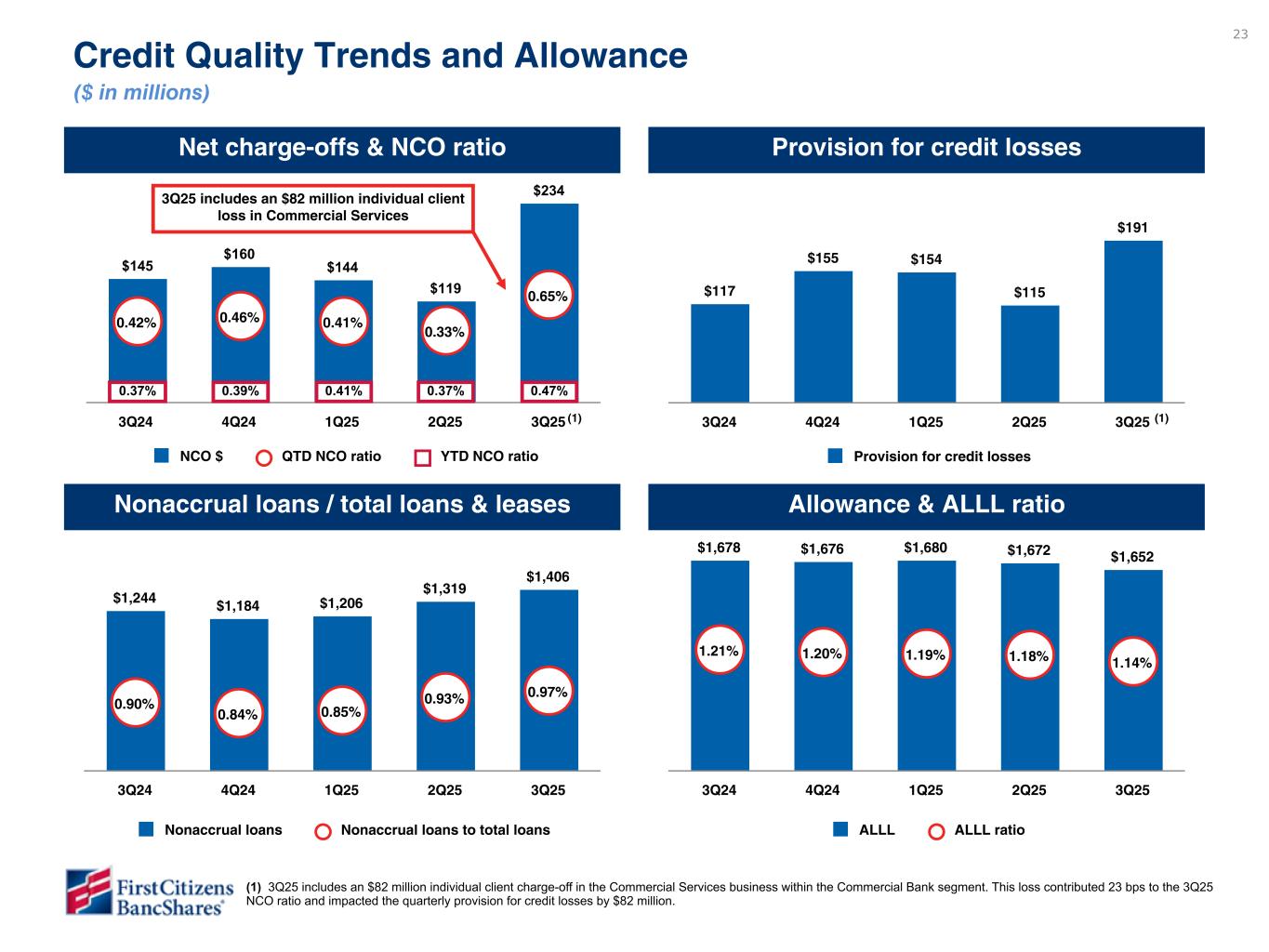 23

Credit Quality Trends and Allowance

($ in millions)

Net charge-offs & NCO ratio

3Q25 includes an $82 million individual client loss in Commercial Services

$145 $160 $144 $119 $234

0.42% 0.46% 0.41% 0.33% 0.65%

0.37% 0.39% 0.41% 0.37% 0.47%

3Q24 4Q24 1Q25 2Q25 3Q25 (1)

NCO $ QTD NCO ratio YTD NCO ratio

Provision for credit losses

$117 $155 $154 $115 $191

3Q24 4Q24 1Q25 2Q25 3Q25 (1)

Provision for credit losses

Nonaccrual loans / total loans & leases

$1,244 $1,184 $1,206 $1,319 $1,406

0.90% 0.84% 0.85% 0.93% 0.97%

3Q24 4Q24 1Q25 2Q25 3Q25

Nonaccrual loans Nonaccrual loans to total loans

Allowance & ALLL ratio

$1,678 $1,676 $1,680 $1,672 $1,652

1.21% 1.20% 1.19% 1.18% 1.14%

3Q24 4Q24 1Q25 2Q25 3Q25

ALLL ALLL ratio

First Citizens BancShares®

(1) 3Q25 includes an $82 million individual client charge-off in the Commercial Services business within the Commercial Bank segment. This loss contributed 23 bps to the 3Q25 NCO ratio and impacted the quarterly provision for credit losses by $82 million.